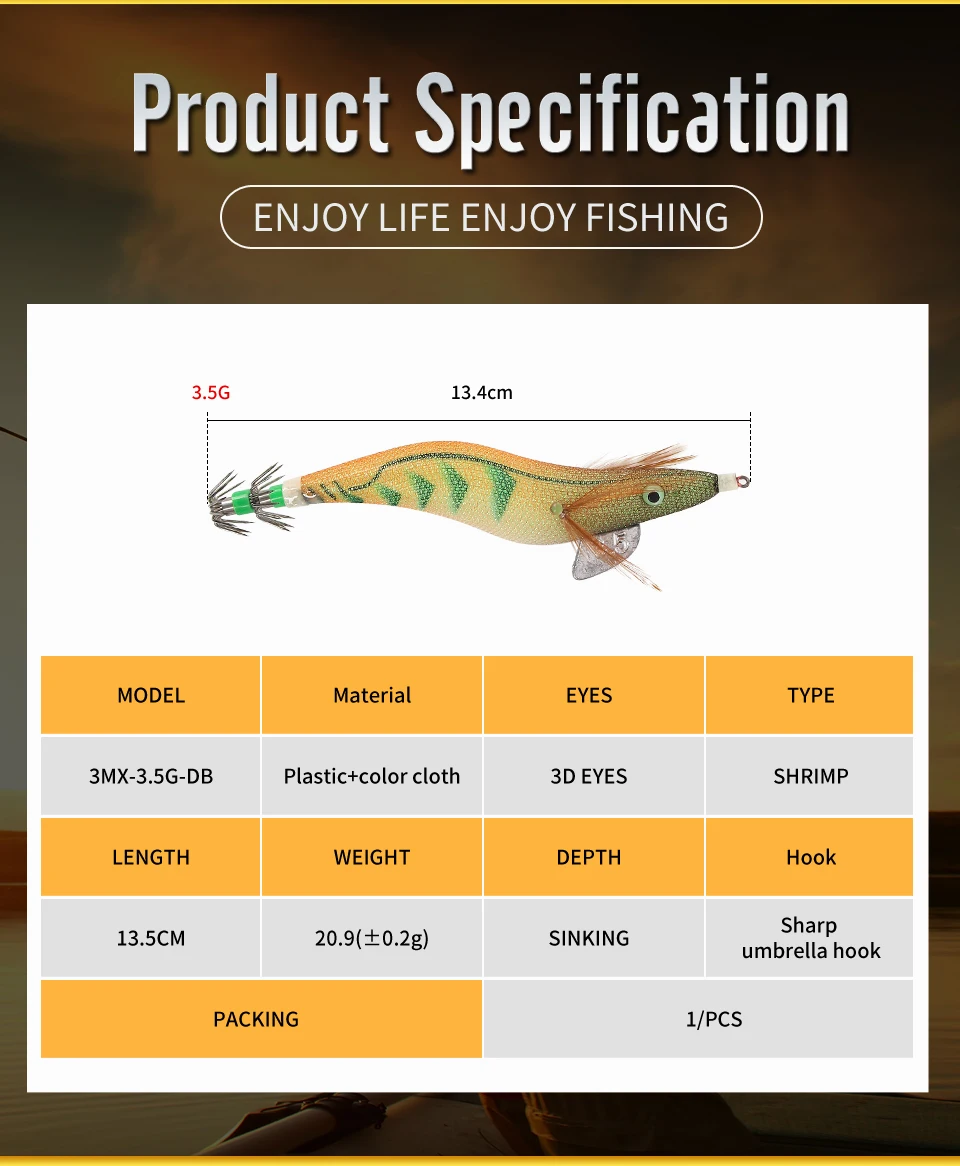 Product Specification

ENJOY LIFE ENJOY FISHING

3.5G

13.4cm

| MODEL | Material | EYES | TYPE |
|---|---|---|---|
| 3MX-3.5G-DB | Plastic+color cloth | 3D EYES | SHRIMP |
| LENGTH | WEIGHT | DEPTH | Hook |
| 13.5CM | 20.9(±0.2g) | SINKING | Sharp umbrella hook |
| PACKING | | 1/PCS | |